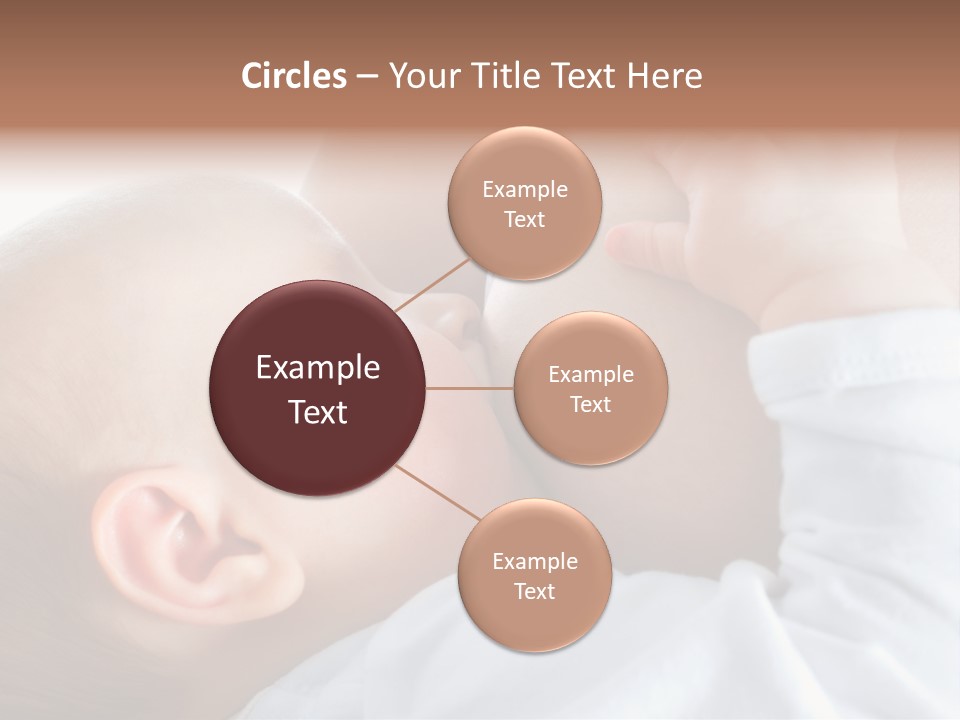 Circles – Your Title Text Here

Example Text

Example Text

Example Text

Example Text